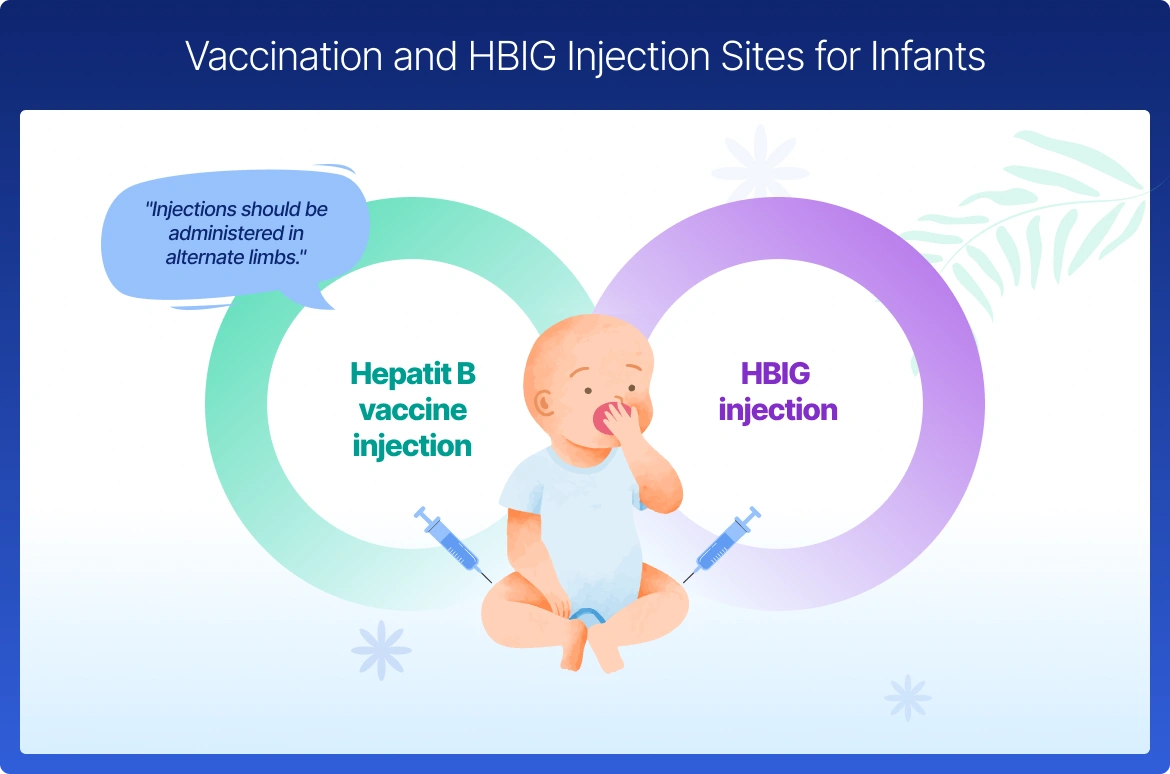 Vaccination and HBIG Injection Sites for Infants

"Injections should be administered in alternate limbs."

Hepatit B vaccine injection

HBIG injection